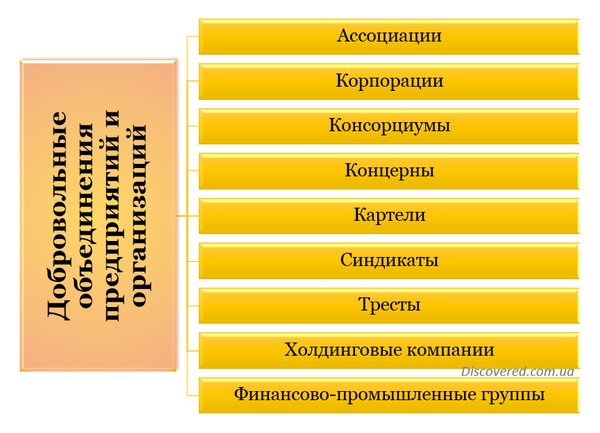 Добровольные объединения предприятий и организаций

Ассоциации

Корпорации

Консорциумы

Концерны

Картели

Синдикаты

Тресты

Холдинговые компании

Discovered.com.ua

Финансово-промышленные группы